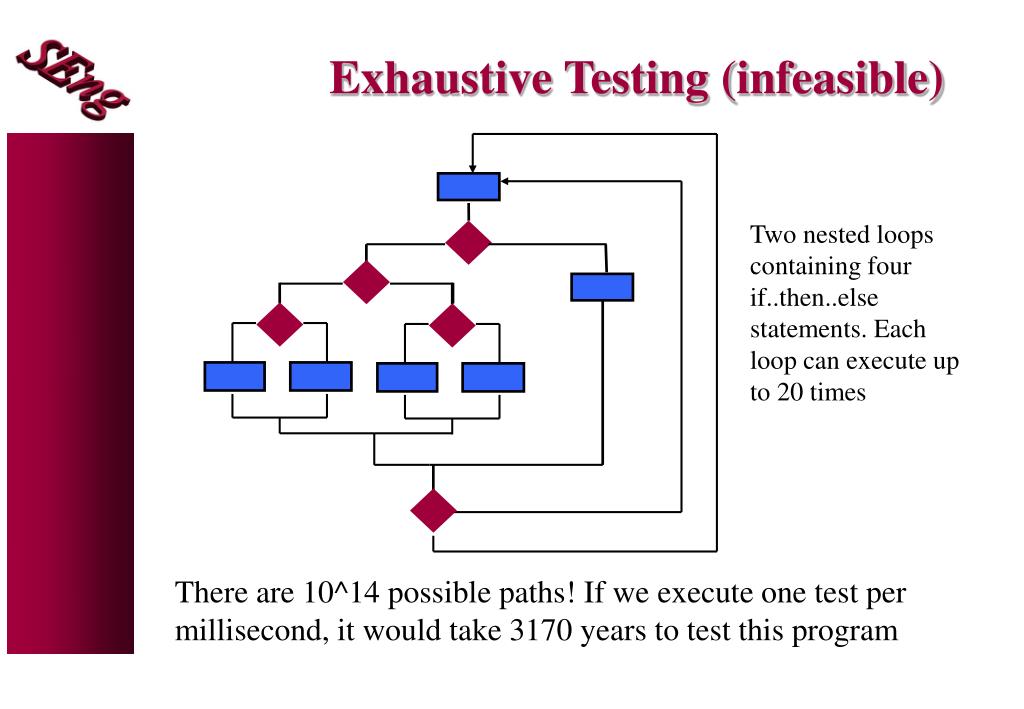 SEng

Exhaustive Testing (infeasible)

Two nested loops containing four if..then..else statements. Each loop can execute up to 20 times

There are 10^14 possible paths! If we execute one test per millisecond, it would take 3170 years to test this program